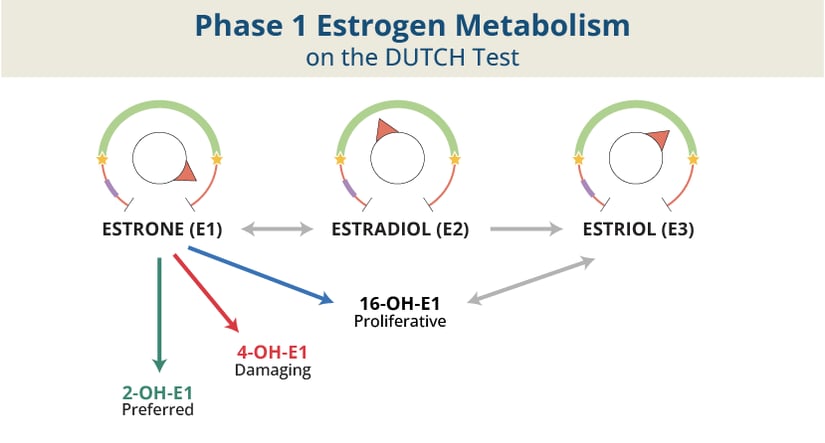 Phase 1 Estrogen Metabolism
on the DUTCH Test

ESTRONE (E1)

ESTRADIOL (E2)

ESTRIOL (E3)

16-OH-E1
Proliferative

4-OH-E1
Damaging

2-OH-E1
Preferred